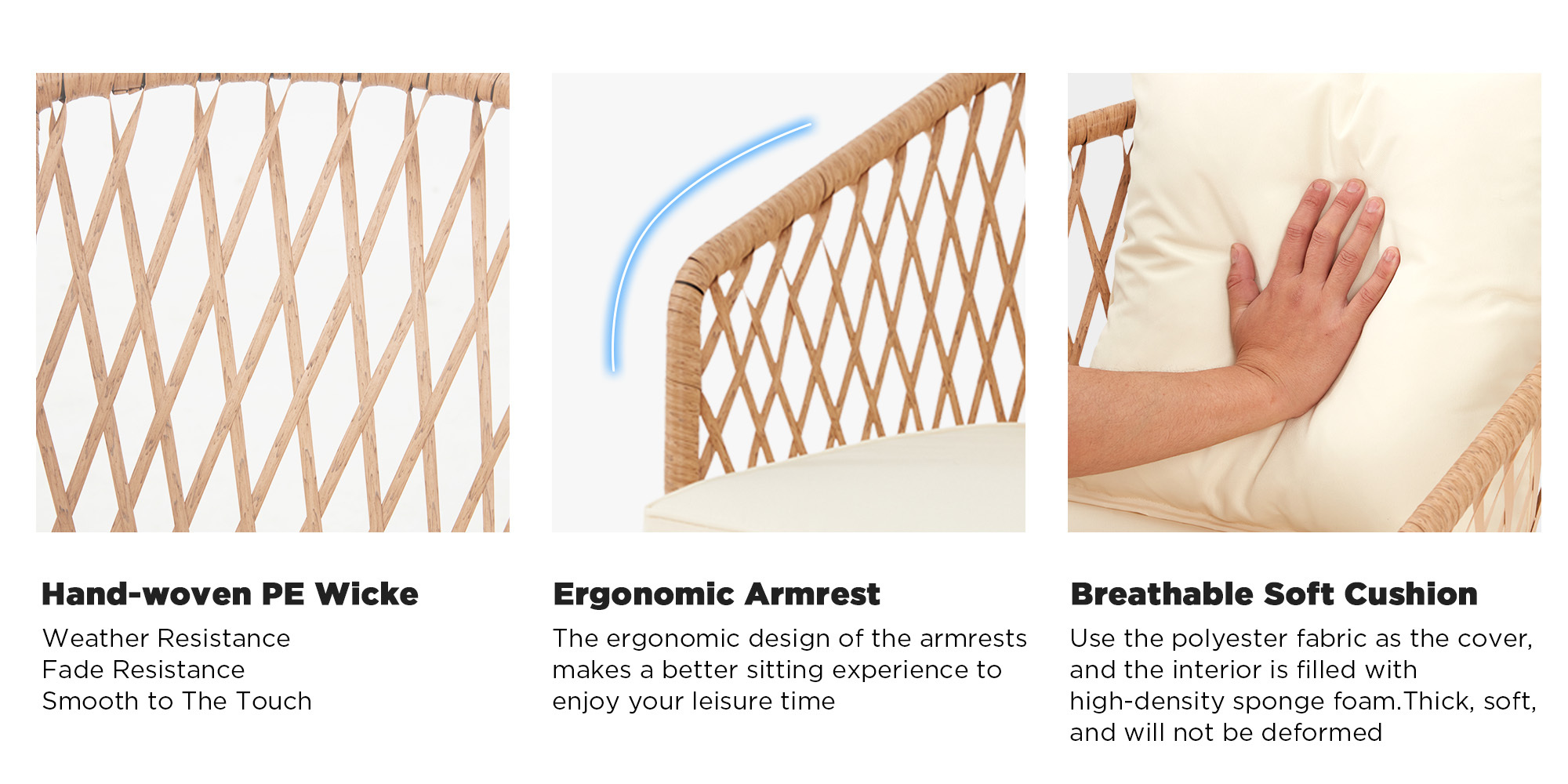 Hand-woven PE Wicke

Weather Resistance
Fade Resistance
Smooth to The Touch

Ergonomic Armrest

The ergonomic design of the armrests makes a better sitting experience to enjoy your leisure time

Breathable Soft Cushion

Use the polyester fabric as the cover, and the interior is filled with high-density sponge foam.Thick, soft, and will not be deformed